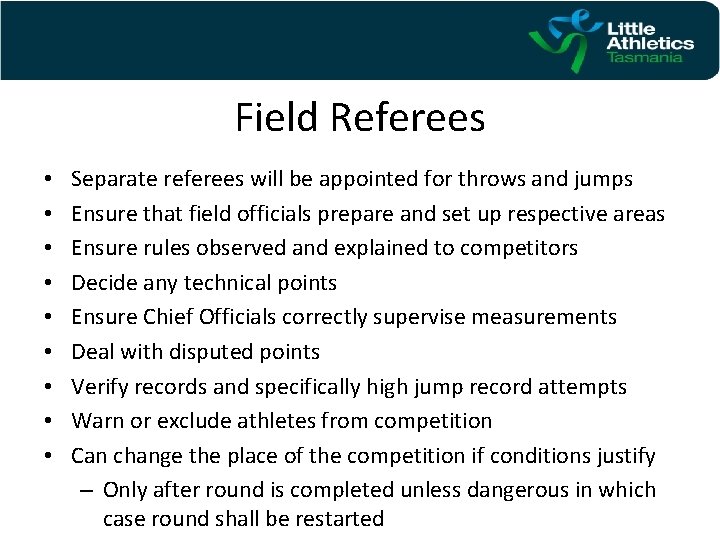 Little Athletics Tasmania

Field Referees

• Separate referees will be appointed for throws and jumps
• Ensure that field officials prepare and set up respective areas
• Ensure rules observed and explained to competitors
• Decide any technical points
• Ensure Chief Officials correctly supervise measurements
• Deal with disputed points
• Verify records and specifically high jump record attempts
• Warn or exclude athletes from competition
• Can change the place of the competition if conditions justify
– Only after round is completed unless dangerous in which case round shall be restarted